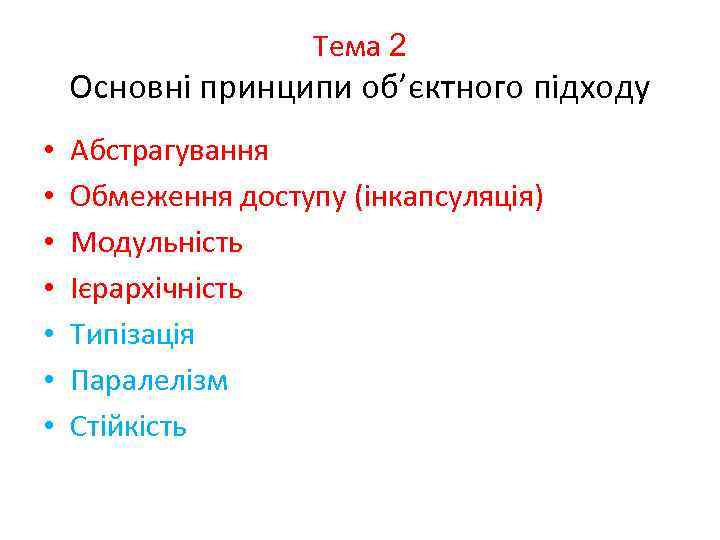 Тема 2
Основні принципи об’єктного підходу

• Абстрагування
• Обмеження доступу (інкапсуляція)
• Модульність
• Ієрархічність
• Типізація
• Паралелізм
• Стійкість